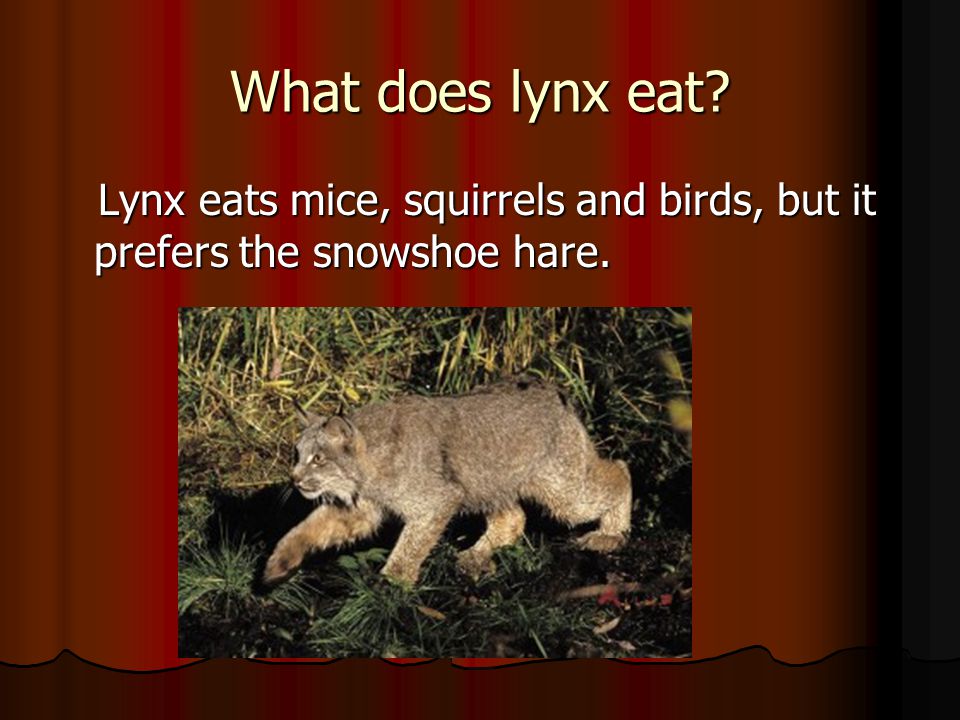 What does lynx eat?

Lynx eats mice, squirrels and birds, but it prefers the snowshoe hare.